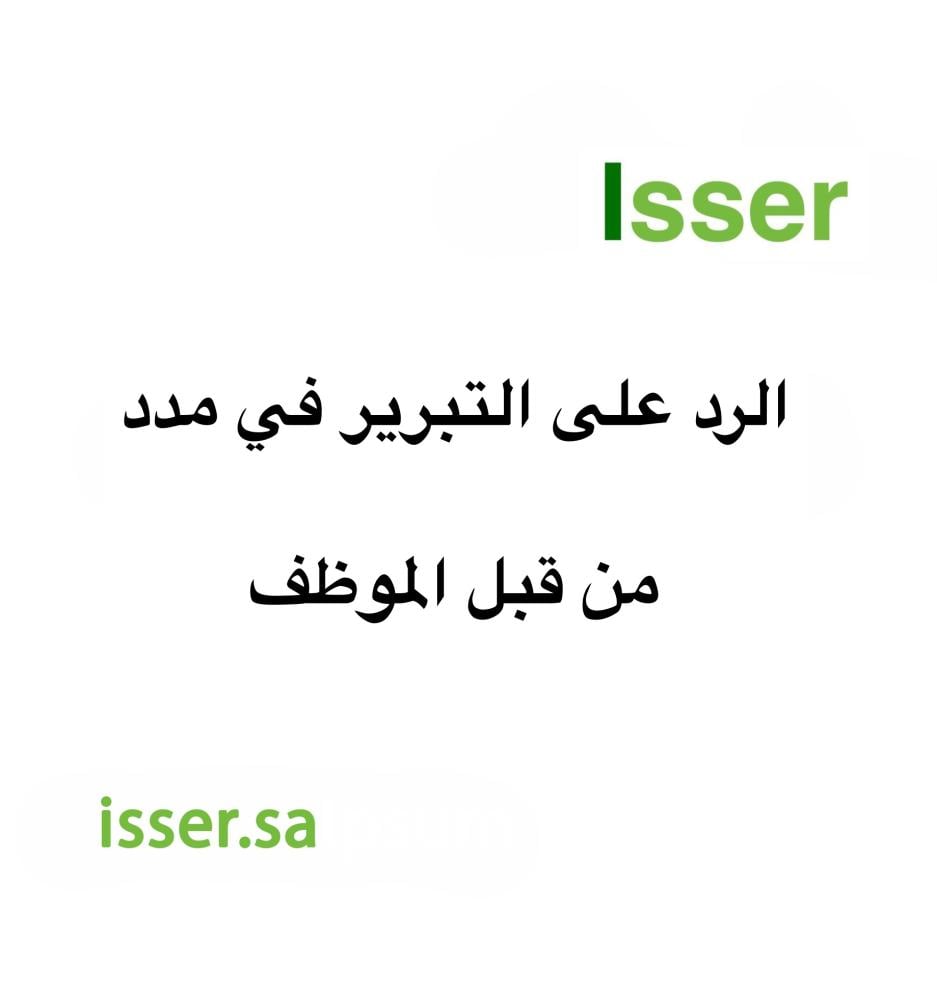 Isser

الرد على التبرير في مدد

من قبل الموظف

isser.sa